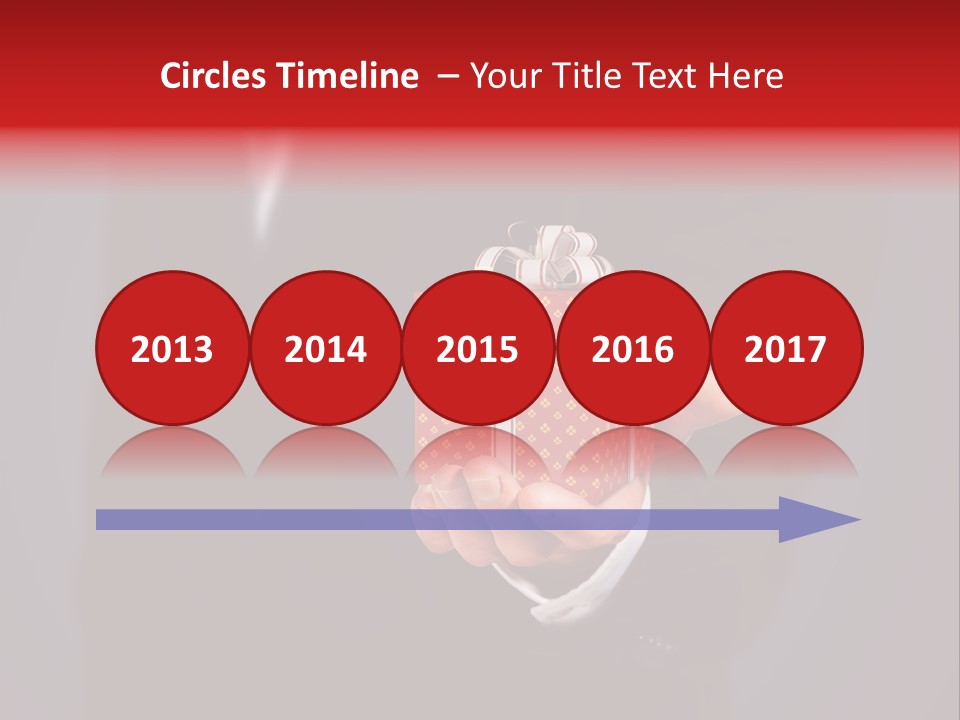 Circles Timeline – Your Title Text Here

2013

2014

2015

2016

2017